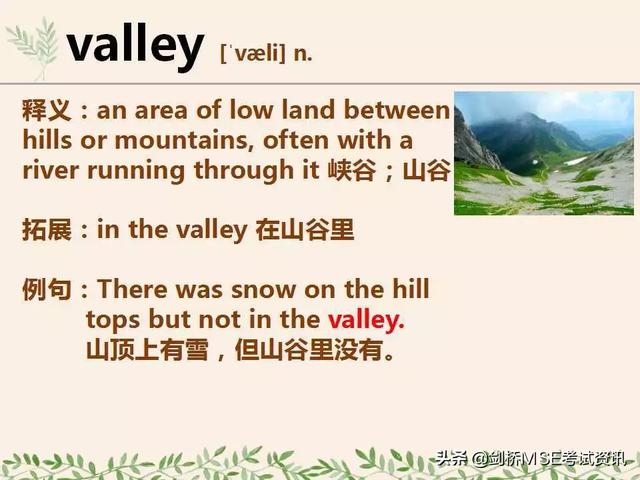 valley [ˈvæli] n.

释义：an area of low land between hills or mountains, often with a river running through it 峡谷；山谷

拓展：in the valley 在山谷里

例句：There was snow on the hill tops but not in the valley.
山顶上有雪，但山谷里没有。

头条 @剑桥MSE考试资讯